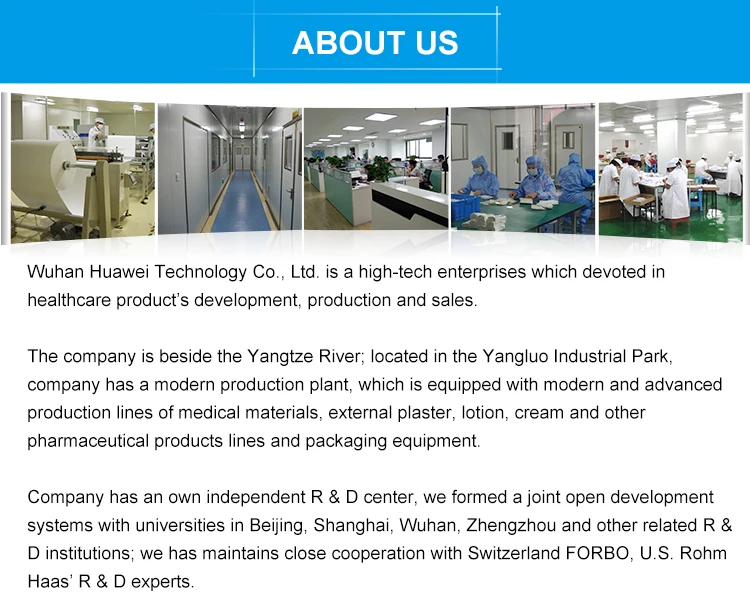 ABOUT US

Wuhan Huawei Technology Co., Ltd. is a high-tech enterprises which devoted in healthcare product's development, production and sales.

The company is beside the Yangtze River; located in the Yangluo Industrial Park, company has a modern production plant, which is equipped with modern and advanced production lines of medical materials, external plaster, lotion, cream and other pharmaceutical products lines and packaging equipment.

Company has an own independent R & D center, we formed a joint open development systems with universities in Beijing, Shanghai, Wuhan, Zhengzhou and other related R & D institutions; we has maintains close cooperation with Switzerland FORBO, U.S. Rohm Haas' R & D experts.